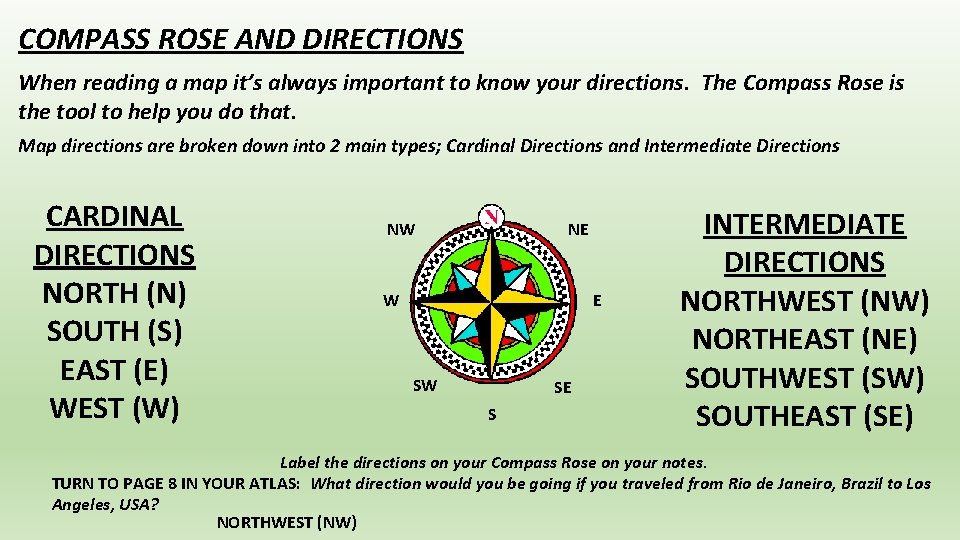 COMPASS ROSE AND DIRECTIONS

When reading a map it's always important to know your directions. The Compass Rose is the tool to help you do that.

Map directions are broken down into 2 main types; Cardinal Directions and Intermediate Directions

CARDINAL DIRECTIONS
NORTH (N)
SOUTH (S)
EAST (E)
WEST (W)

N
NW
NE
W
E
SW
SE
S

INTERMEDIATE DIRECTIONS
NORTHWEST (NW)
NORTHEAST (NE)
SOUTHWEST (SW)
SOUTHEAST (SE)

Label the directions on your Compass Rose on your notes.

TURN TO PAGE 8 IN YOUR ATLAS: What direction would you be going if you traveled from Rio de Janeiro, Brazil to Los Angeles, USA?

NORTHWEST (NW)